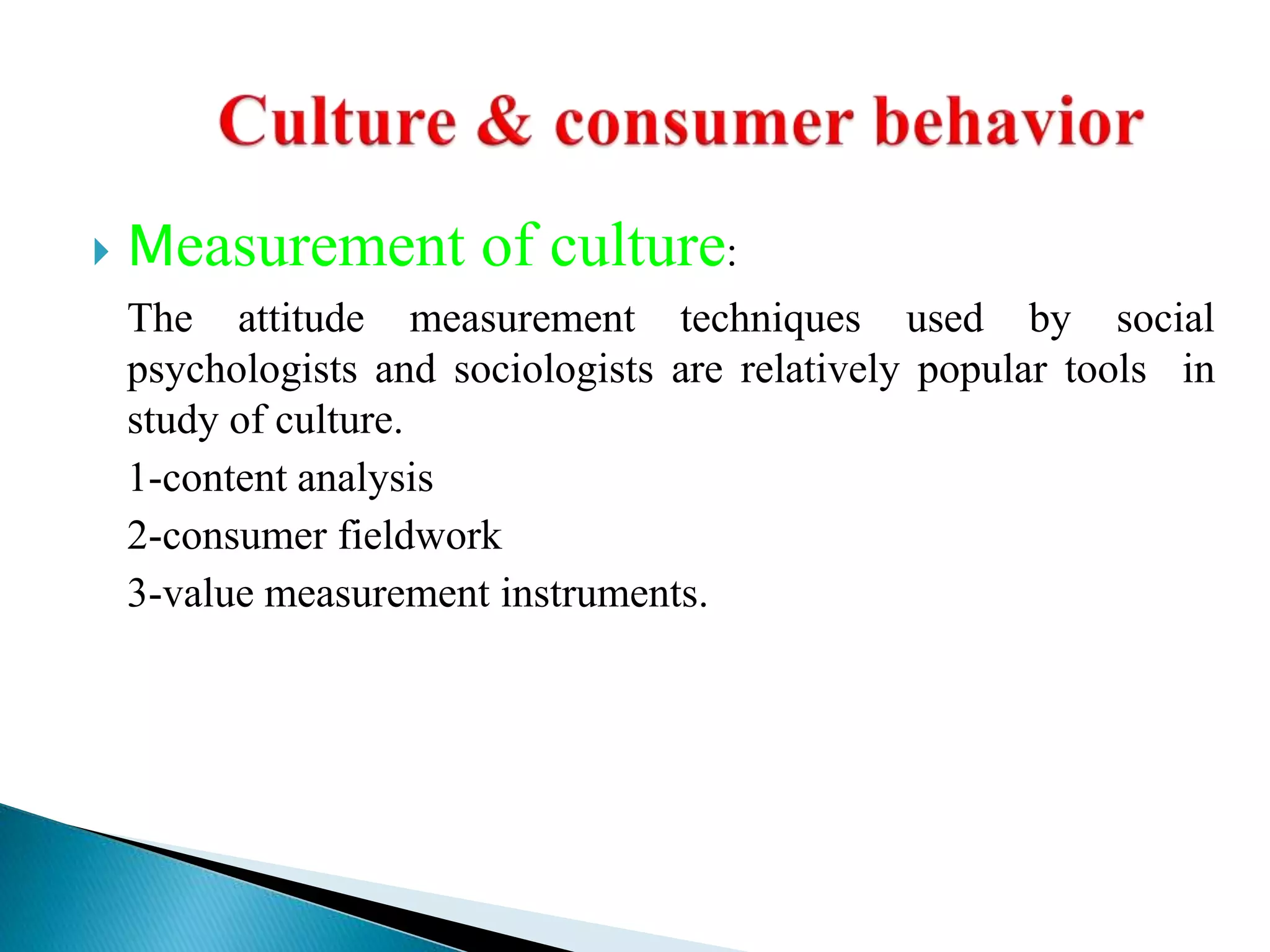 Culture & consumer behavior

Measurement of culture:

The attitude measurement techniques used by social psychologists and sociologists are relatively popular tools in study of culture.

1-content analysis

2-consumer fieldwork

3-value measurement instruments.